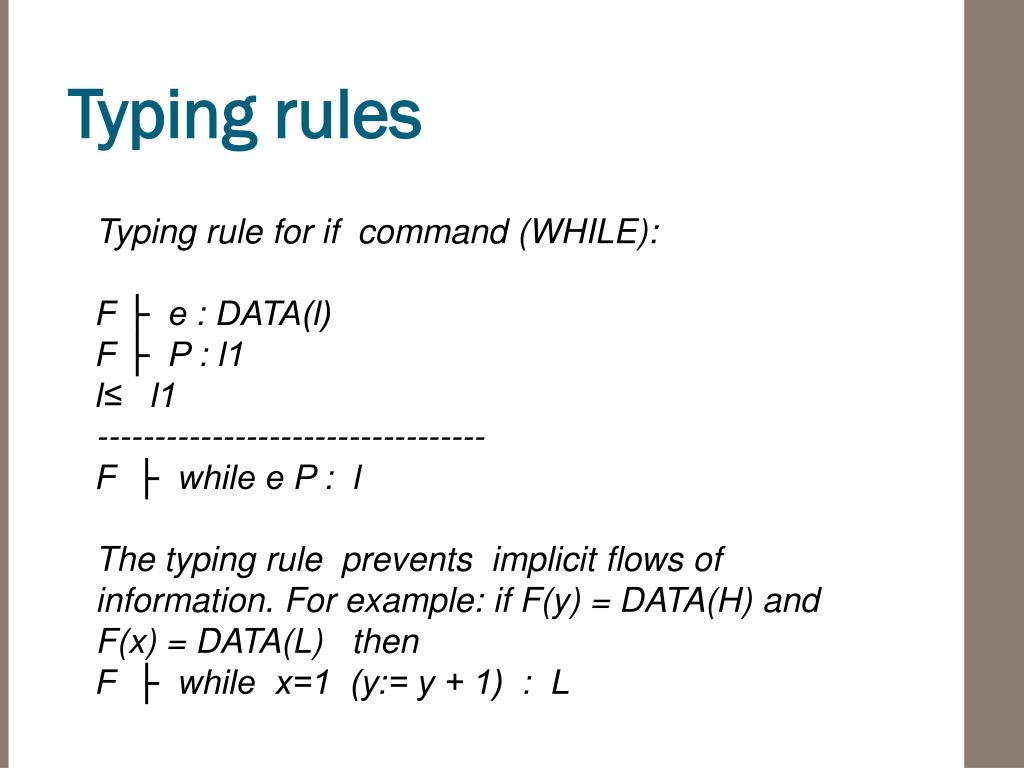 Typing rules

Typing rule for if command (WHILE):

F ├ e : DATA(l)
F ├ P : l1
l≤ l1
----------------------------------
F ├ while e P : l

The typing rule prevents implicit flows of information. For example: if F(y) = DATA(H) and F(x) = DATA(L) then
F ├ while x=1 (y:= y + 1) : L